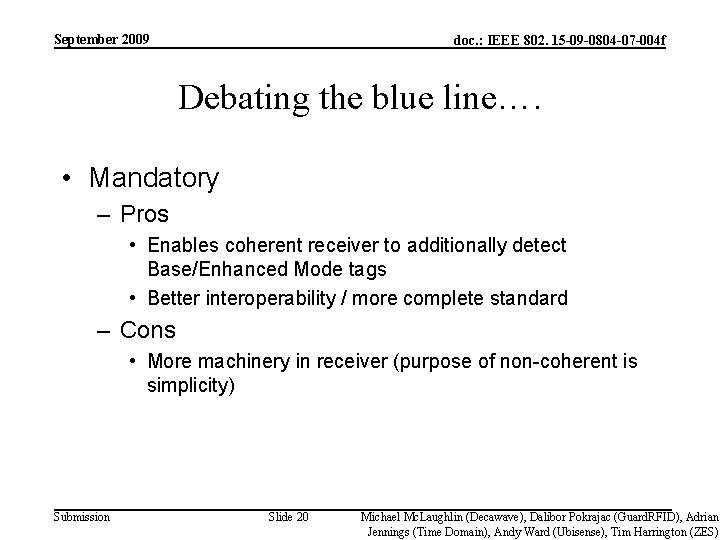 September 2009

doc.: IEEE 802. 15-09-0804-07-004f

Debating the blue line….

• Mandatory
– Pros
• Enables coherent receiver to additionally detect Base/Enhanced Mode tags
• Better interoperability / more complete standard
– Cons
• More machinery in receiver (purpose of non-coherent is simplicity)

Submission

Slide 20

Michael McLaughlin (Decawave), Dalibor Pokrajac (GuardRFID), Adrian Jennings (Time Domain), Andy Ward (Ubisense), Tim Harrington (ZES)